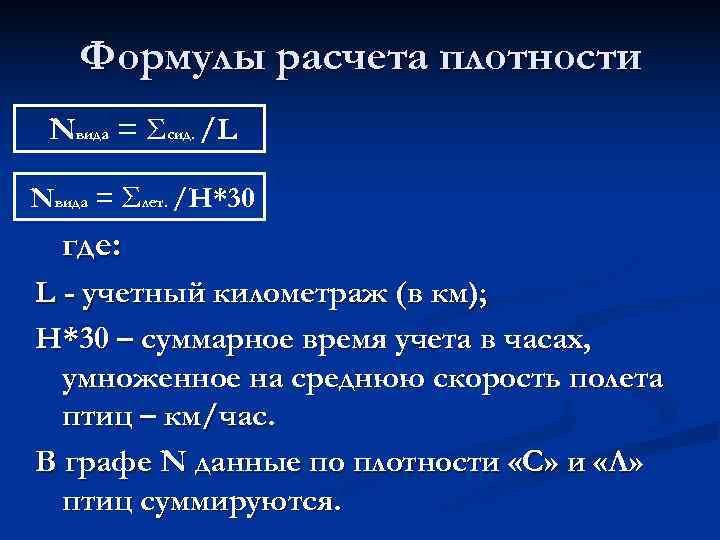 Формулы расчета плотности

$N_{вида} = \Sigma_{сид.} / L$

$N_{вида} = \Sigma_{лет.} / H*30$

где:

L - учетный километраж (в км);

H*30 – суммарное время учета в часах, умноженное на среднюю скорость полета птиц – км/час.

В графе N данные по плотности «С» и «Л» птиц суммируются.